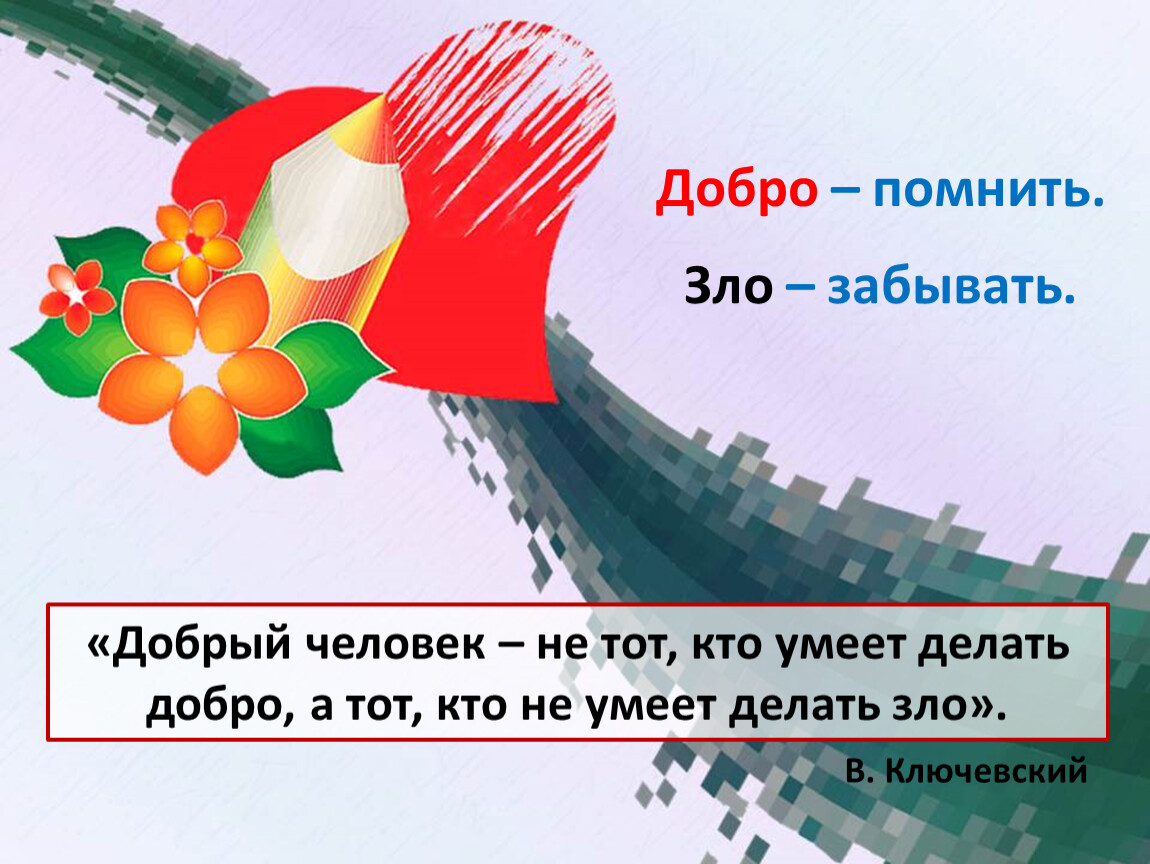 Добро – помнить.

Зло – забывать.

«Добрый человек – не тот, кто умеет делать добро, а тот, кто не умеет делать зло».

В. Ключевский